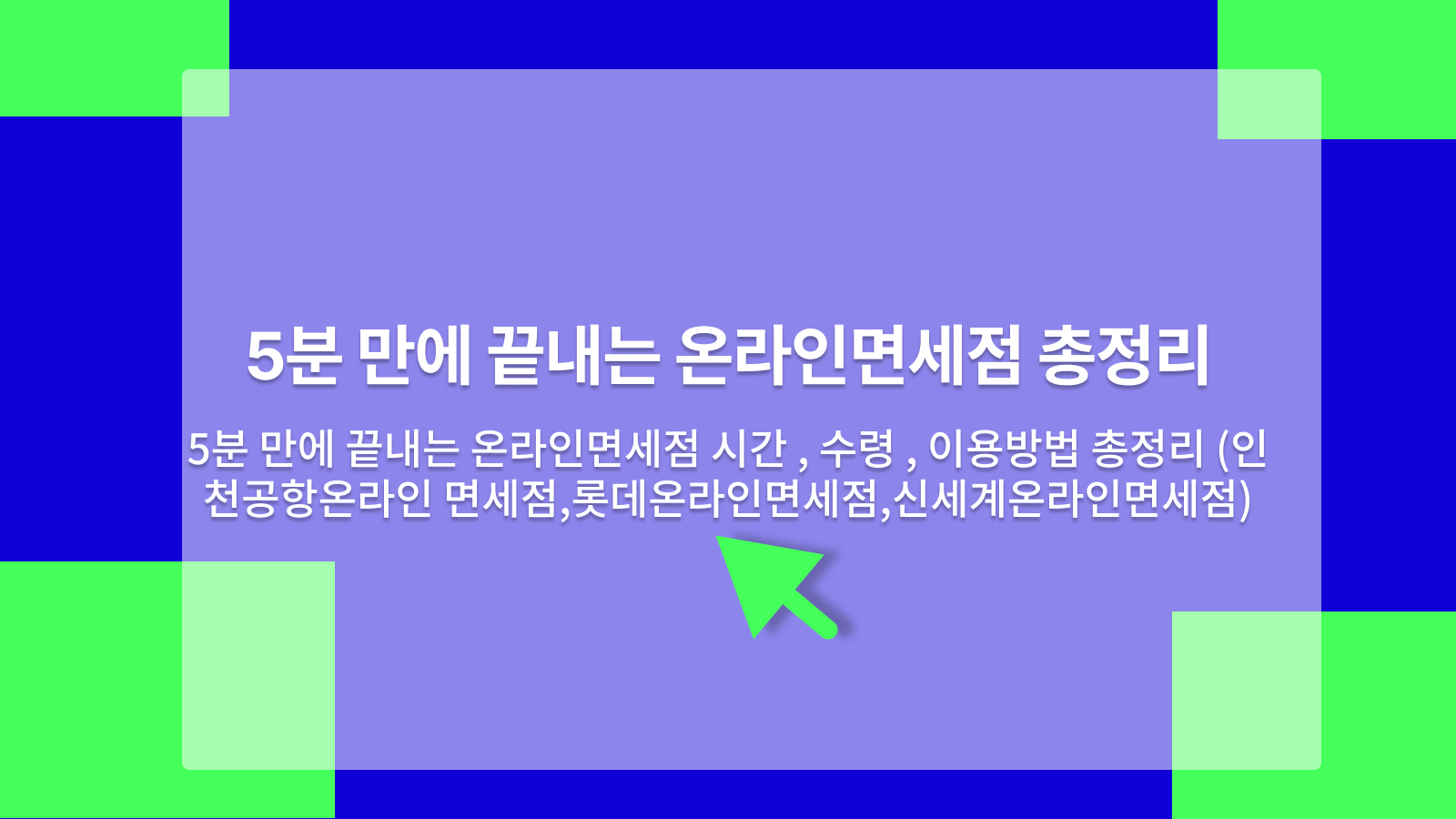 5분 만에 끝내는 온라인면세점 총정리

5분 만에 끝내는 온라인면세점 시간 , 수령 , 이용방법 총정리 (인천공항온라인 면세점,롯데온라인면세점,신세계온라인면세점)